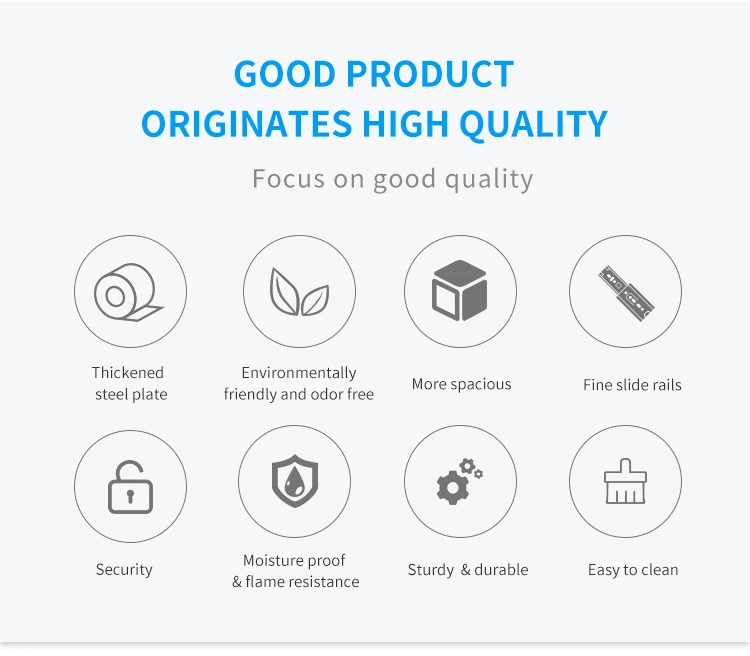 GOOD PRODUCT
ORIGINATES HIGH QUALITY

Focus on good quality

Thickened steel plate

Environmentally friendly and odor free

More spacious

Fine slide rails

Security

Moisture proof & flame resistance

Sturdy & durable

Easy to clean